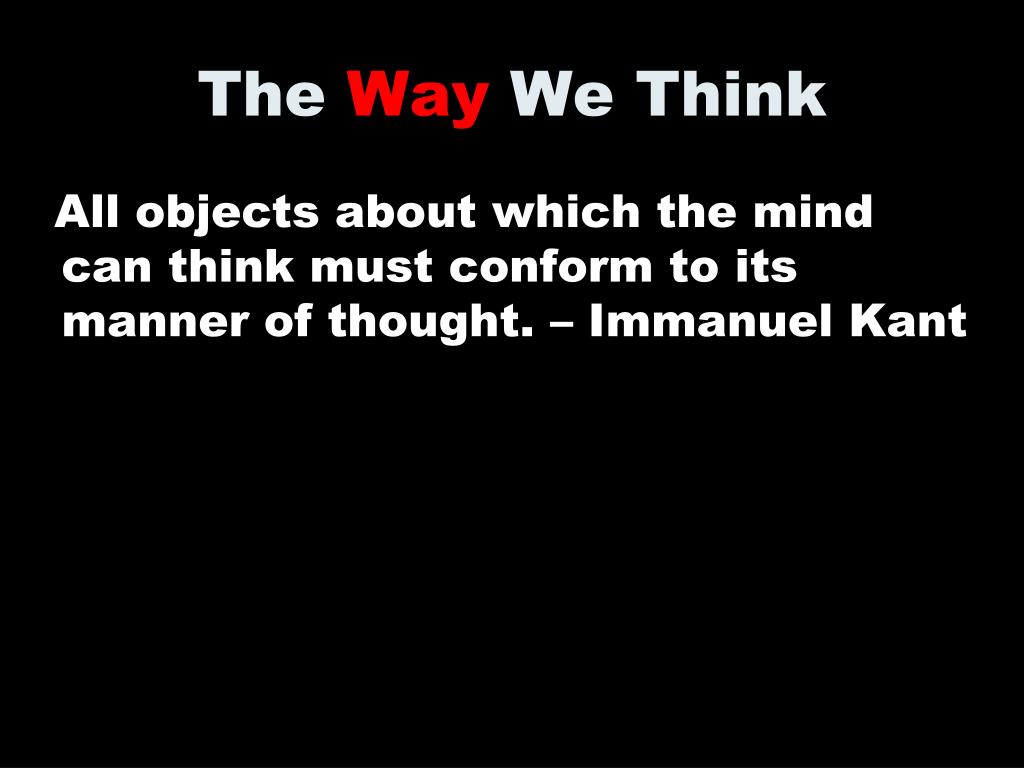 The Way We Think

All objects about which the mind can think must conform to its manner of thought. – Immanuel Kant